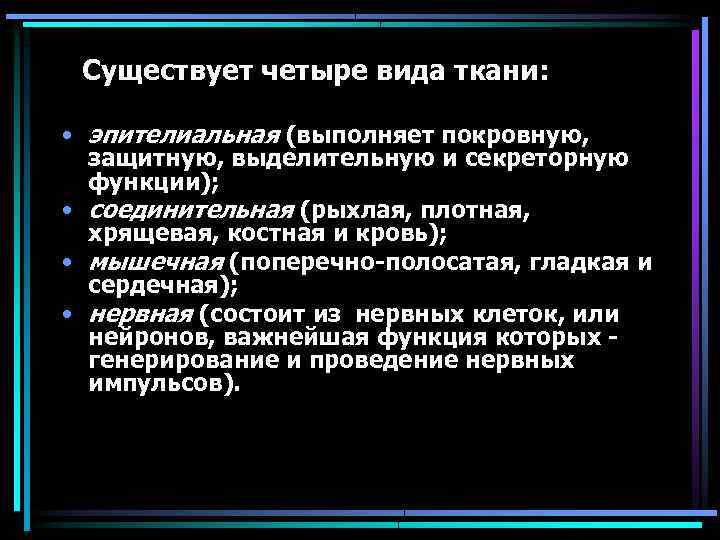 Существует четыре вида ткани:

• эпителиальная (выполняет покровную, защитную, выделительную и секреторную функции);
• соединительная (рыхлая, плотная, хрящевая, костная и кровь);
• мышечная (поперечно-полосатая, гладкая и сердечная);
• нервная (состоит из нервных клеток, или нейронов, важнейшая функция которых - генерирование и проведение нервных импульсов).